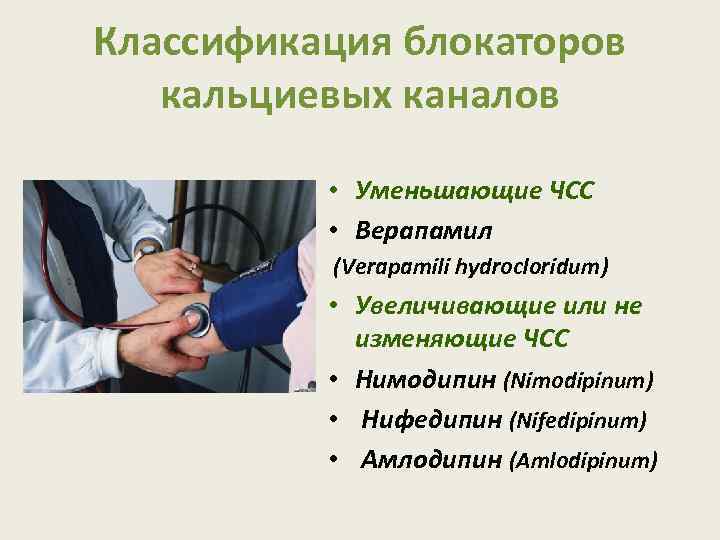 Классификация блокаторов кальциевых каналов

• Уменьшающие ЧСС
• Верапамил
(Verapamili hydrocloridum)
• Увеличивающие или не изменяющие ЧСС
• Нимодипин (Nimodipinum)
• Нифедипин (Nifedipinum)
• Амлодипин (Amlodipinum)